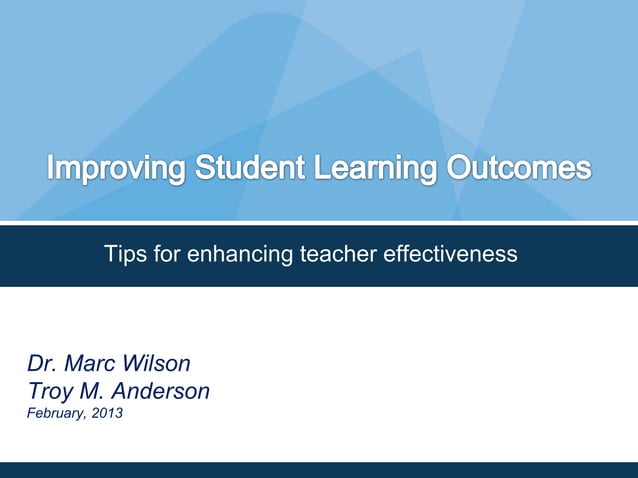 Improving Student Learning Outcomes

Tips for enhancing teacher effectiveness

Dr. Marc Wilson
Troy M. Anderson
February, 2013